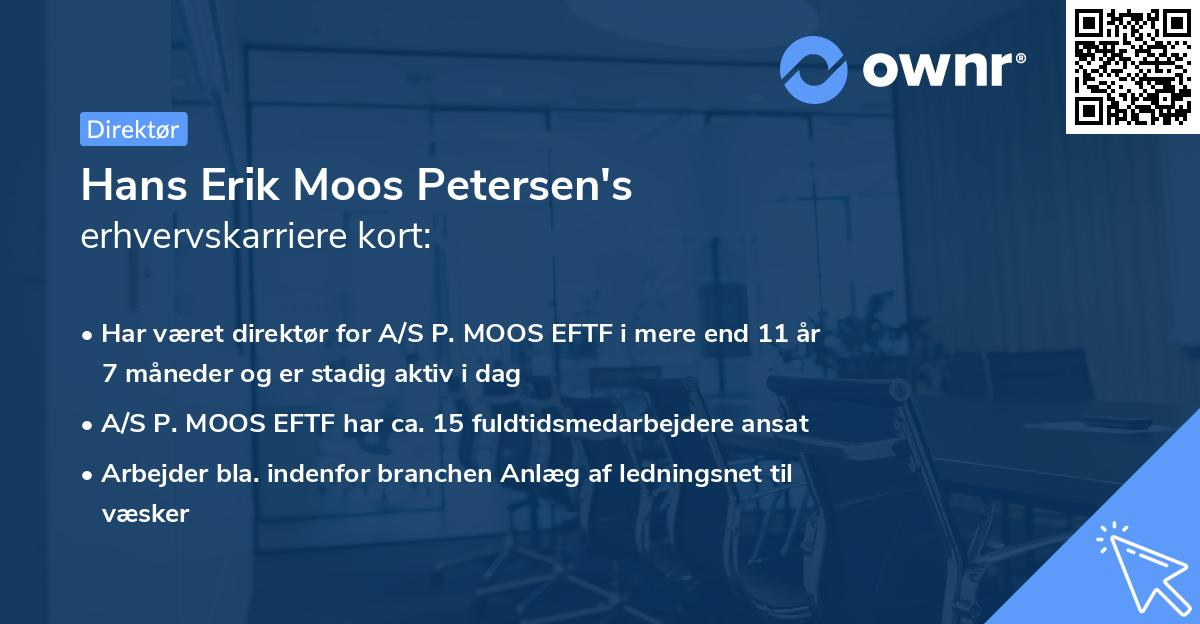 ownr®

Direktør

Hans Erik Moos Petersen's
erhvervskarriere kort:

• Har været direktør for A/S P. MOOS EFTF i mere end 11 år 7 måneder og er stadig aktiv i dag
• A/S P. MOOS EFTF har ca. 15 fuldtidsmedarbejdere ansat
• Arbejder bla. indenfor branchen Anlæg af ledningsnet til væsker